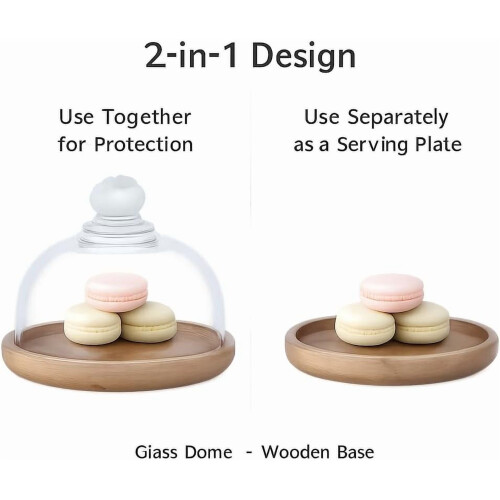 2-in-1 Design

Use Together for Protection

Use Separately as a Serving Plate

Giass Dome - Wooden Base